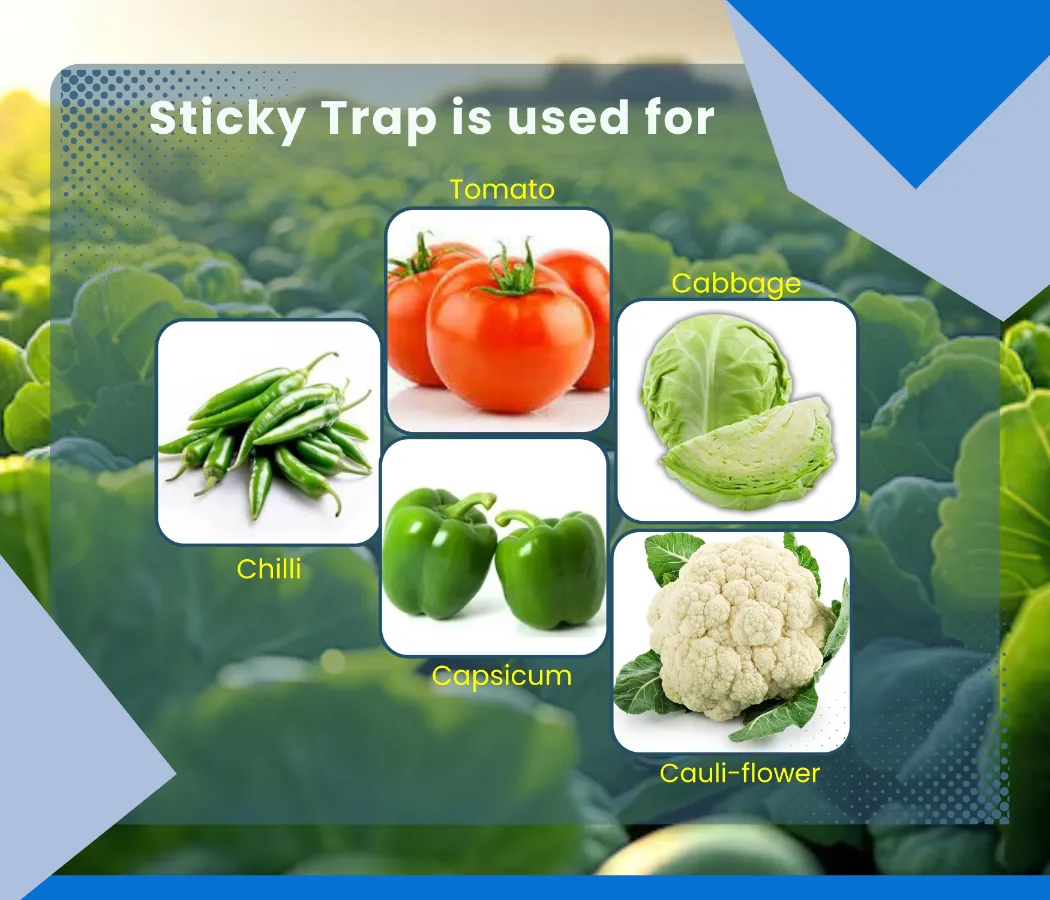 Sticky Trap is used for

Tomato

Cabbage

Chilli

Capsicum

Cauli-flower